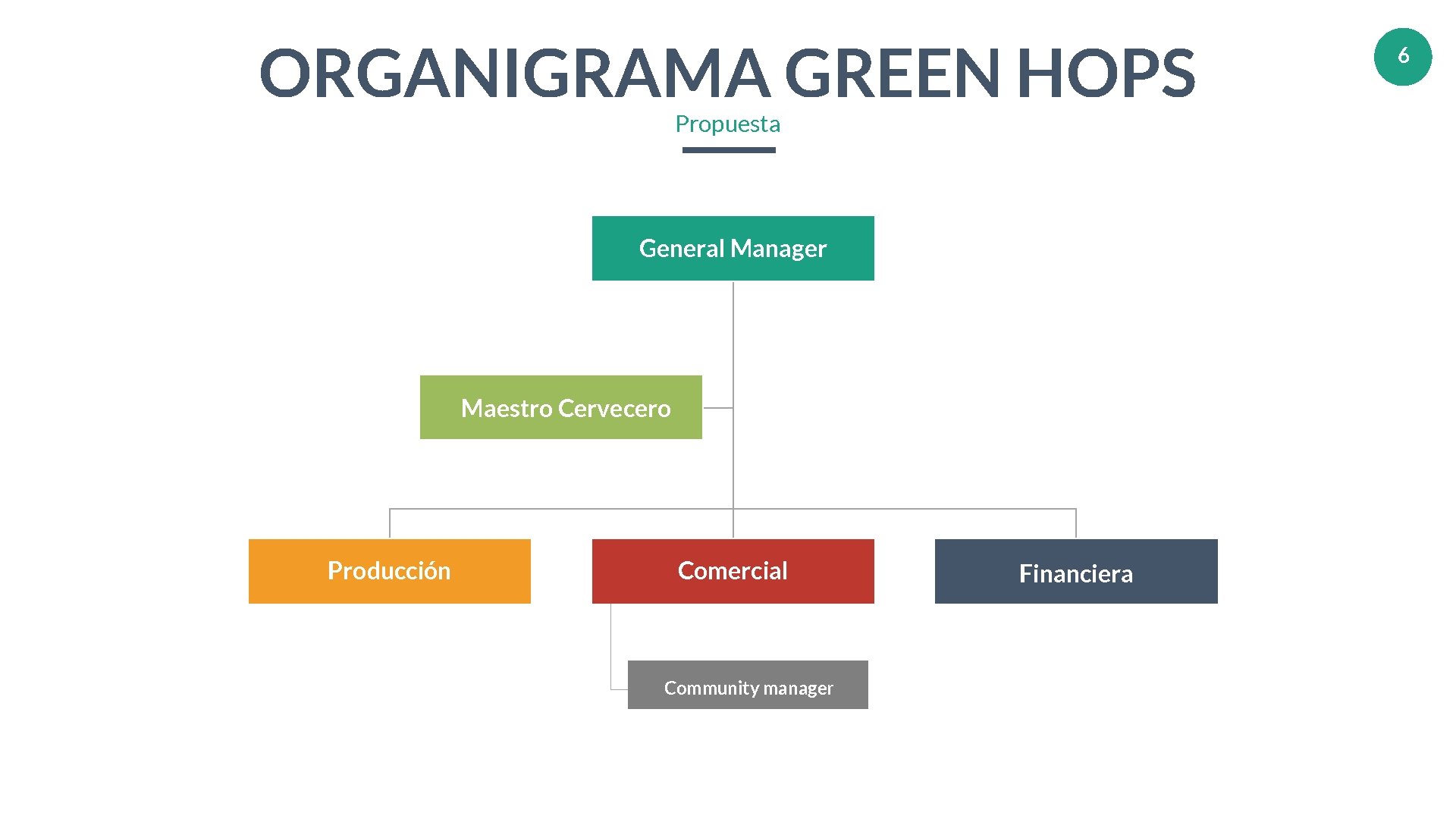 ORGANIGRAMA GREEN HOPS

6

Propuesta

General Manager

Maestro Cervecero

Producción

Comercial

Financiera

Community manager